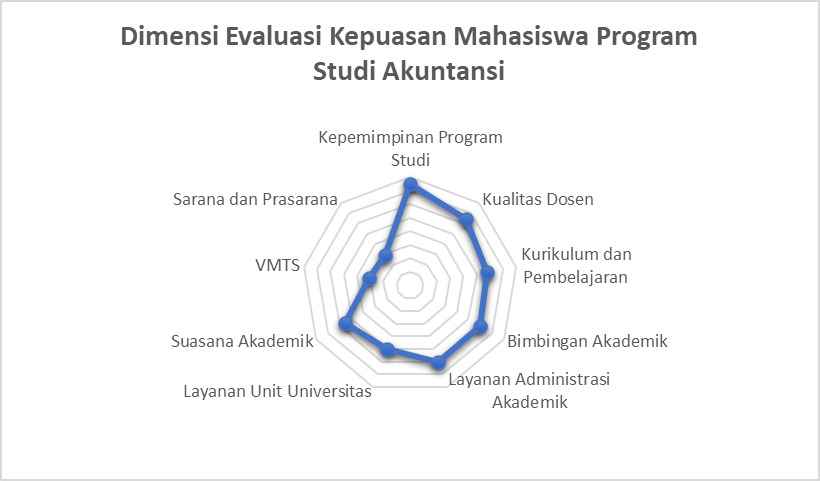 Dimensi Evaluasi Kepuasan Mahasiswa Program Studi Akuntansi

Kepemimpinan Program Studi

Kualitas Dosen

Kurikulum dan Pembelajaran

Bimbingan Akademik

Layanan Administrasi Akademik

Layanan Unit Universitas

Suasana Akademik

VMTS

Sarana dan Prasarana